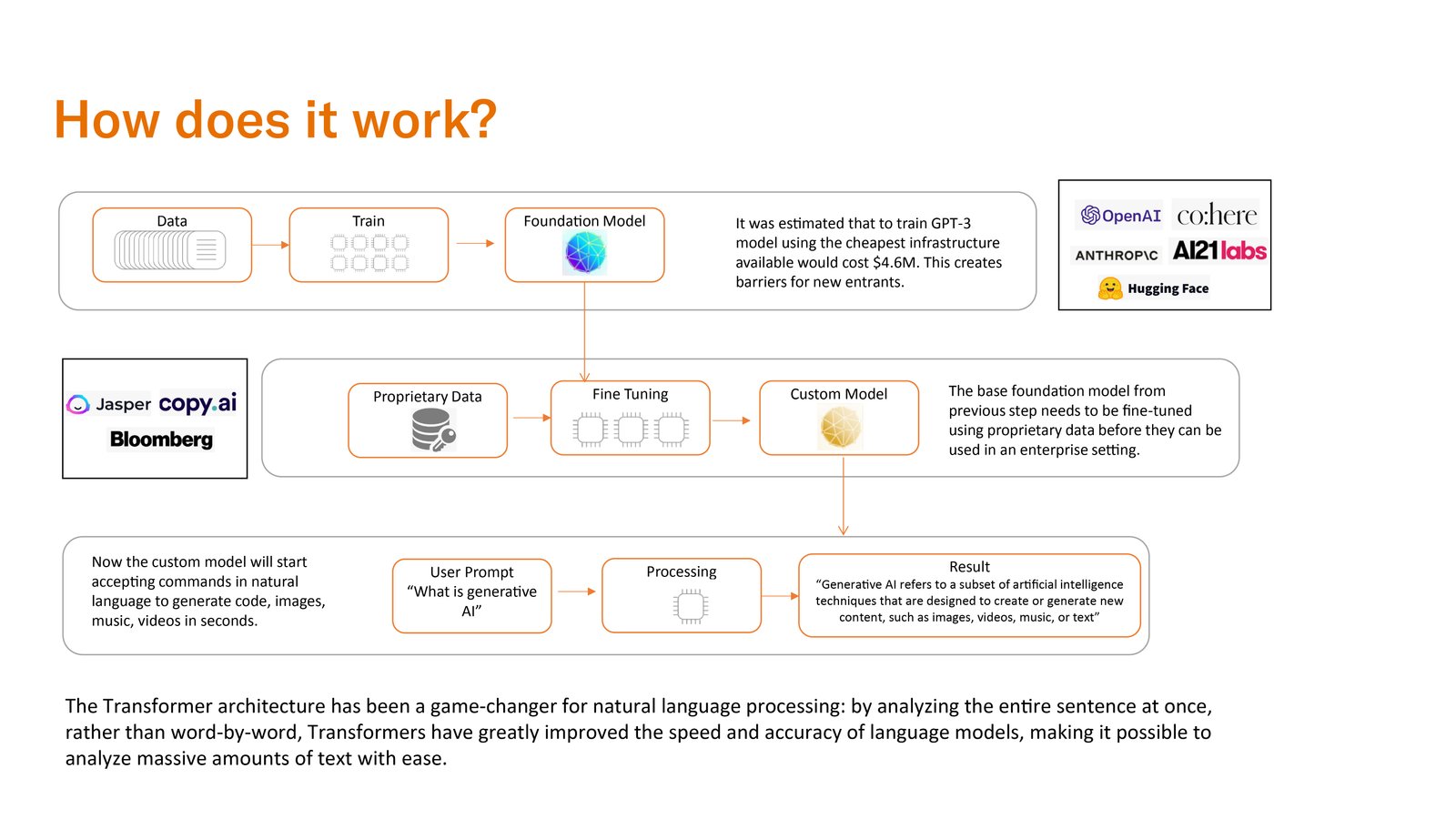 How does it work?

Data

Train

Foundation Model

It was estimated that to train GPT-3 model using the cheapest infrastructure available would cost $4.6M. This creates barriers for new entrants.

OpenAI co:here
ANTHROP\C AI21labs
Hugging Face

Jasper copy.ai
Bloomberg

Proprietary Data

Fine Tuning

Custom Model

The base foundation model from previous step needs to be fine-tuned using proprietary data before they can be used in an enterprise setting.

Now the custom model will start accepting commands in natural language to generate code, images, music, videos in seconds.

User Prompt "What is generative AI"

Processing

Result
"Generative AI refers to a subset of artificial intelligence techniques that are designed to create or generate new content, such as images, videos, music, or text"

The Transformer architecture has been a game-changer for natural language processing: by analyzing the entire sentence at once, rather than word-by-word, Transformers have greatly improved the speed and accuracy of language models, making it possible to analyze massive amounts of text with ease.